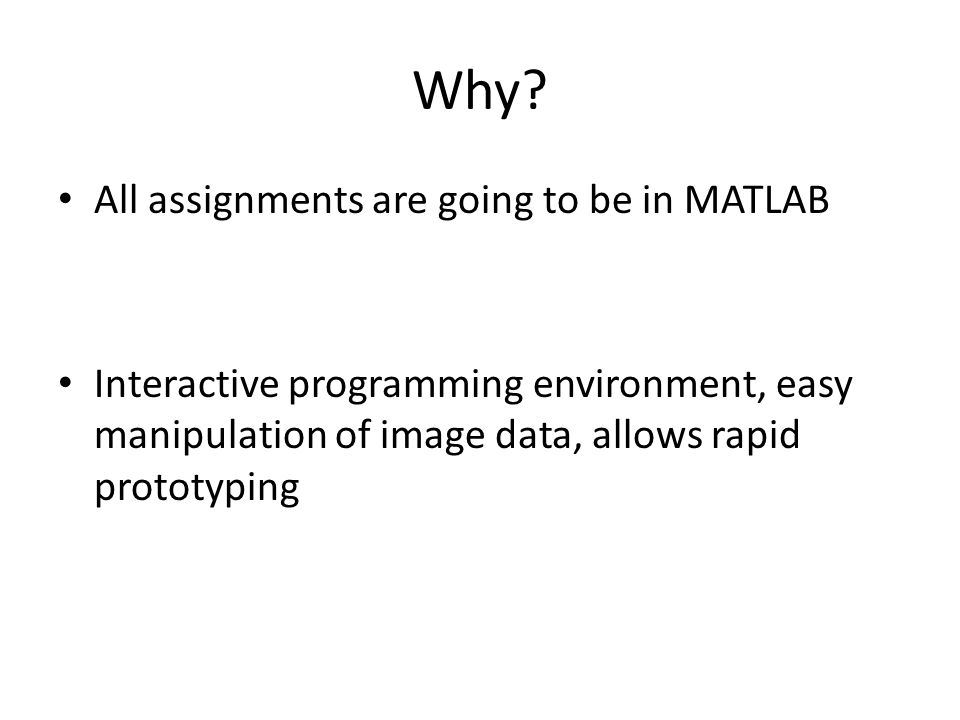 Why?

• All assignments are going to be in MATLAB

• Interactive programming environment, easy manipulation of image data, allows rapid prototyping